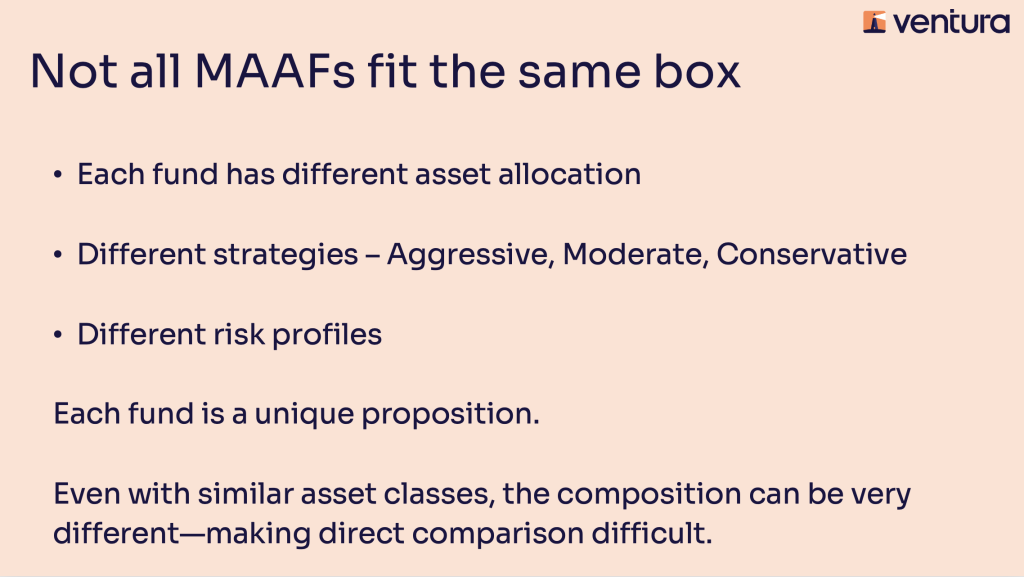 ventura

Not all MAAFs fit the same box

• Each fund has different asset allocation

• Different strategies – Aggressive, Moderate, Conservative

• Different risk profiles

Each fund is a unique proposition.

Even with similar asset classes, the composition can be very different—making direct comparison difficult.